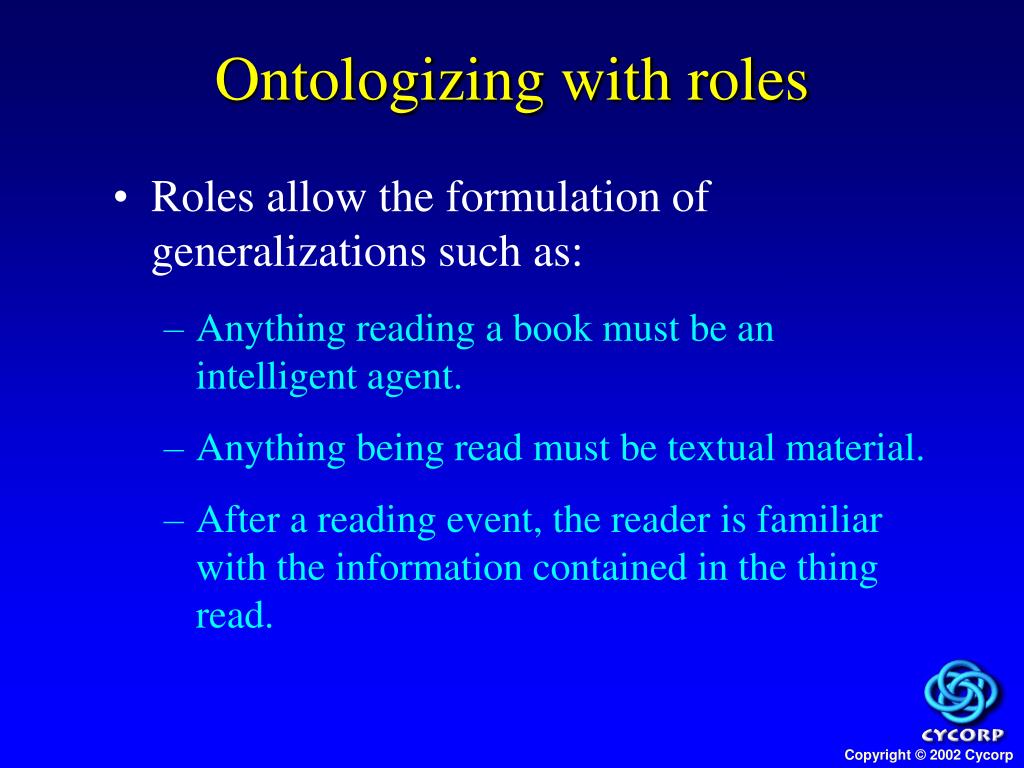 Ontologizing with roles

• Roles allow the formulation of generalizations such as:

– Anything reading a book must be an intelligent agent.

– Anything being read must be textual material.

– After a reading event, the reader is familiar with the information contained in the thing read.

CYCORP

Copyright © 2002 Cycorp